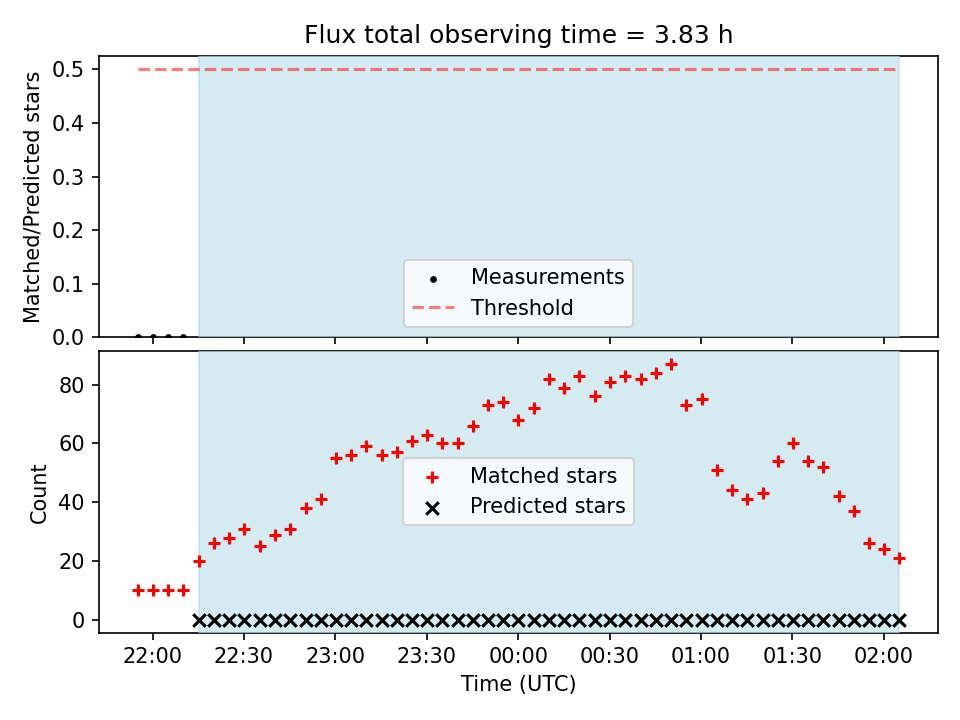 Flux total observing time = 3.83 h

Matched/Predicted stars

0.5
0.4
0.3
0.2
0.1
0.0

Measurements
Threshold

Count

80
60
40
20
0

Matched stars
Predicted stars

22:00
22:30
23:00
23:30
00:00
00:30
01:00
01:30
02:00

Time (UTC)